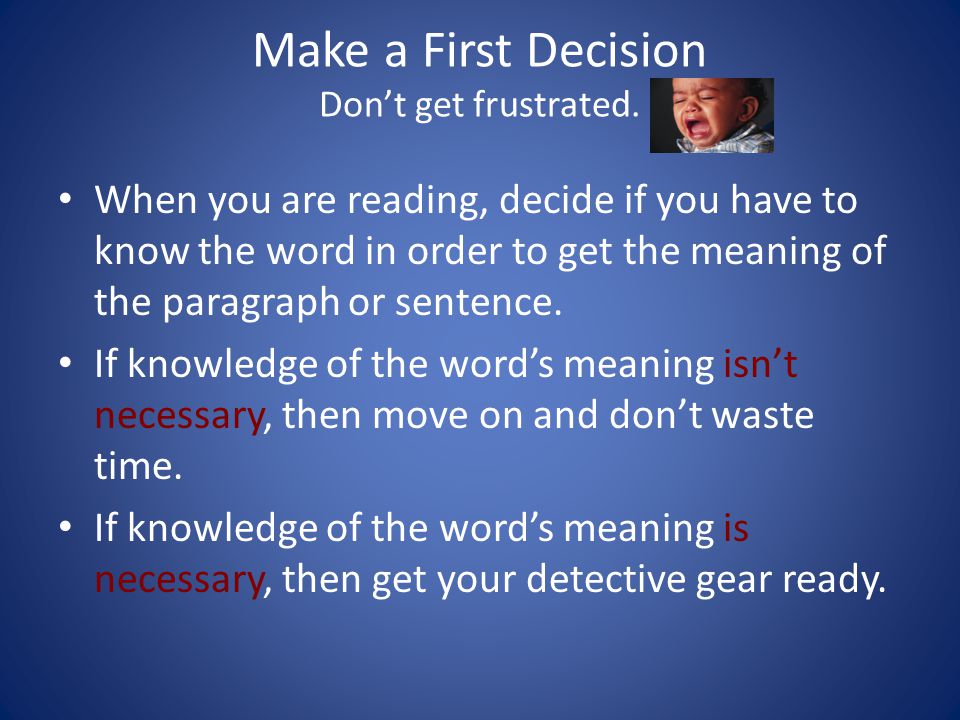 Make a First Decision
Don’t get frustrated.

• When you are reading, decide if you have to know the word in order to get the meaning of the paragraph or sentence.
• If knowledge of the word’s meaning isn’t necessary, then move on and don’t waste time.
• If knowledge of the word’s meaning is necessary, then get your detective gear ready.